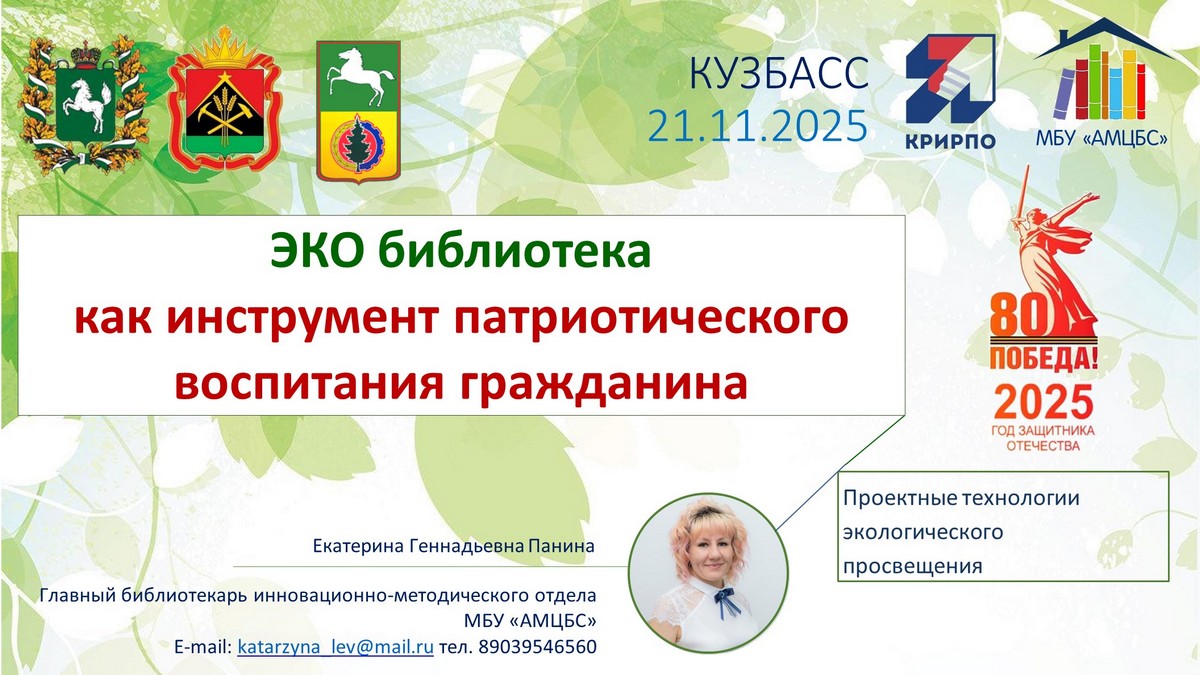 КУЗБАСС
21.11.2025

КРИРПО

МБУ «АМЦБС»

ЭКО библиотека
как инструмент патриотического воспитания гражданина

80
ПОБЕДА!
2025
ГОД ЗАЩИТНИКА ОТЕЧЕСТВА

Проектные технологии экологического просвещения

Екатерина Геннадьевна Панина

Главный библиотекарь инновационно-методического отдела
МБУ «АМЦБС»
E-mail: katarzyna_lev@mail.ru тел. 89039546560